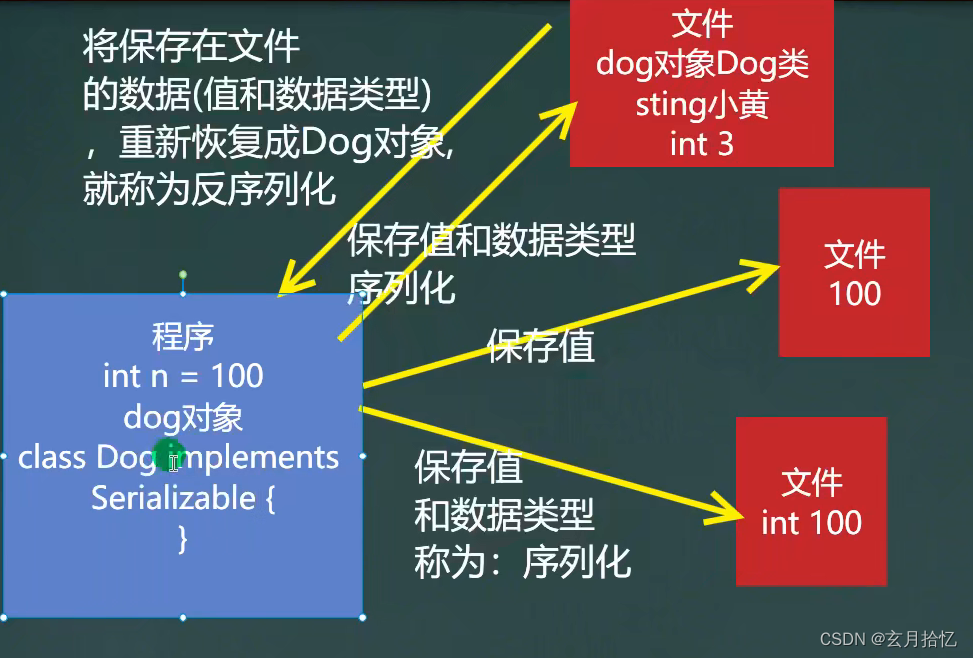 将保存在文件的数据(值和数据类型)，重新恢复成Dog对象,就称为反序列化

文件
dog对象Dog类
sting小黄
int 3

保存值和数据类型
序列化

文件
100

保存值

程序
int n = 100
dog对象
class Dog implements Serializable {
}

保存值
和数据类型
称为：序列化

文件
int 100

CSDN @玄月拾忆